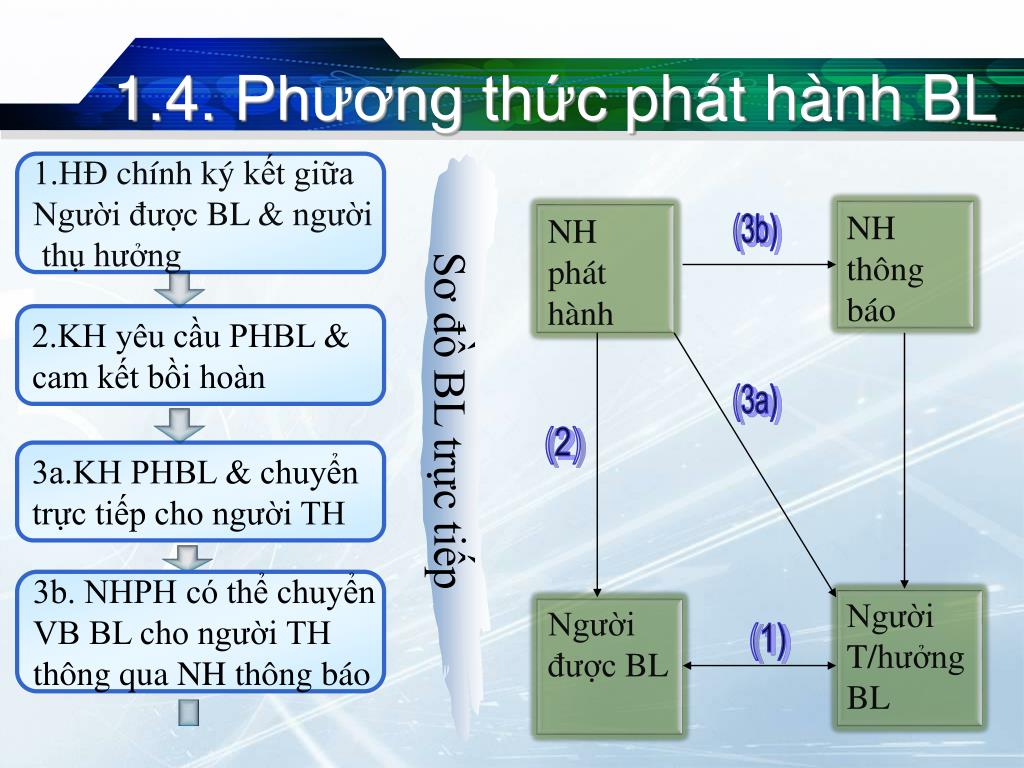 1.4. Phương thức phát hành BL

1.HĐ chính ký kết giữa Người được BL & người thụ hưởng

2.KH yêu cầu PHBL & cam kết bồi hoàn

3a.KH PHBL & chuyển trực tiếp cho người TH

3b. NHPH có thể chuyển VB BL cho người TH thông qua NH thông báo

Sơ đồ BL trực tiếp

NH phát hành

(3b)

NH thông báo

(3a)

(2)

Người được BL

(1)

Người T/hưởng BL